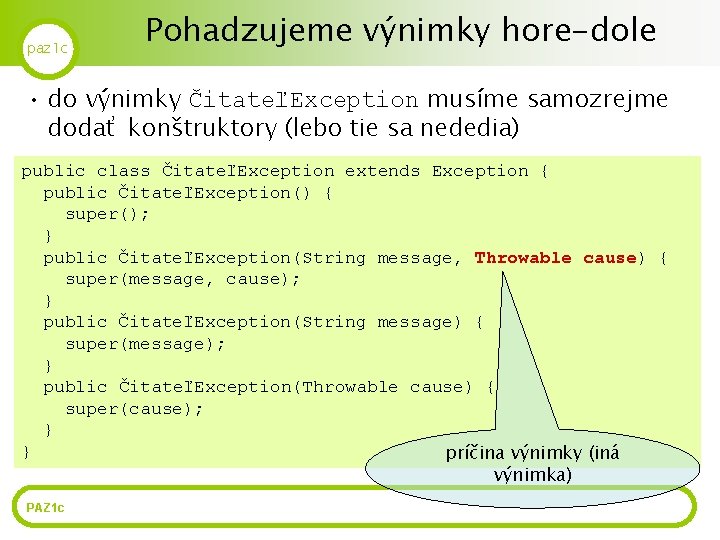 paz1c

Pohadzujeme výnimky hore-dole

• do výnimky ČitateľException musíme samozrejme dodať konštruktory (lebo tie sa nededia)

public class ČitateľException extends Exception {
  public ČitateľException() {
    super();
  }
  public ČitateľException(String message, Throwable cause) {
    super(message, cause);
  }
  public ČitateľException(String message) {
    super(message);
  }
  public ČitateľException(Throwable cause) {
    super(cause);
  }
}

príčina výnimky (iná výnimka)

PAZ1c